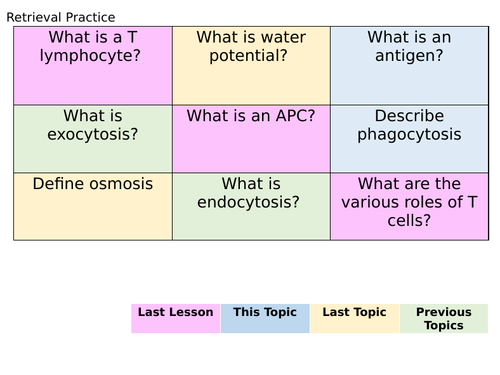 Retrieval Practice

| What is a T lymphocyte? | What is water potential? | What is an antigen? |
|---|---|---|
| What is exocytosis? | What is an APC? | Describe phagocytosis |
| Define osmosis | What is endocytosis? | What are the various roles of T cells? |

| Last Lesson | This Topic | Last Topic | Previous Topics |
|---|---|---|---|